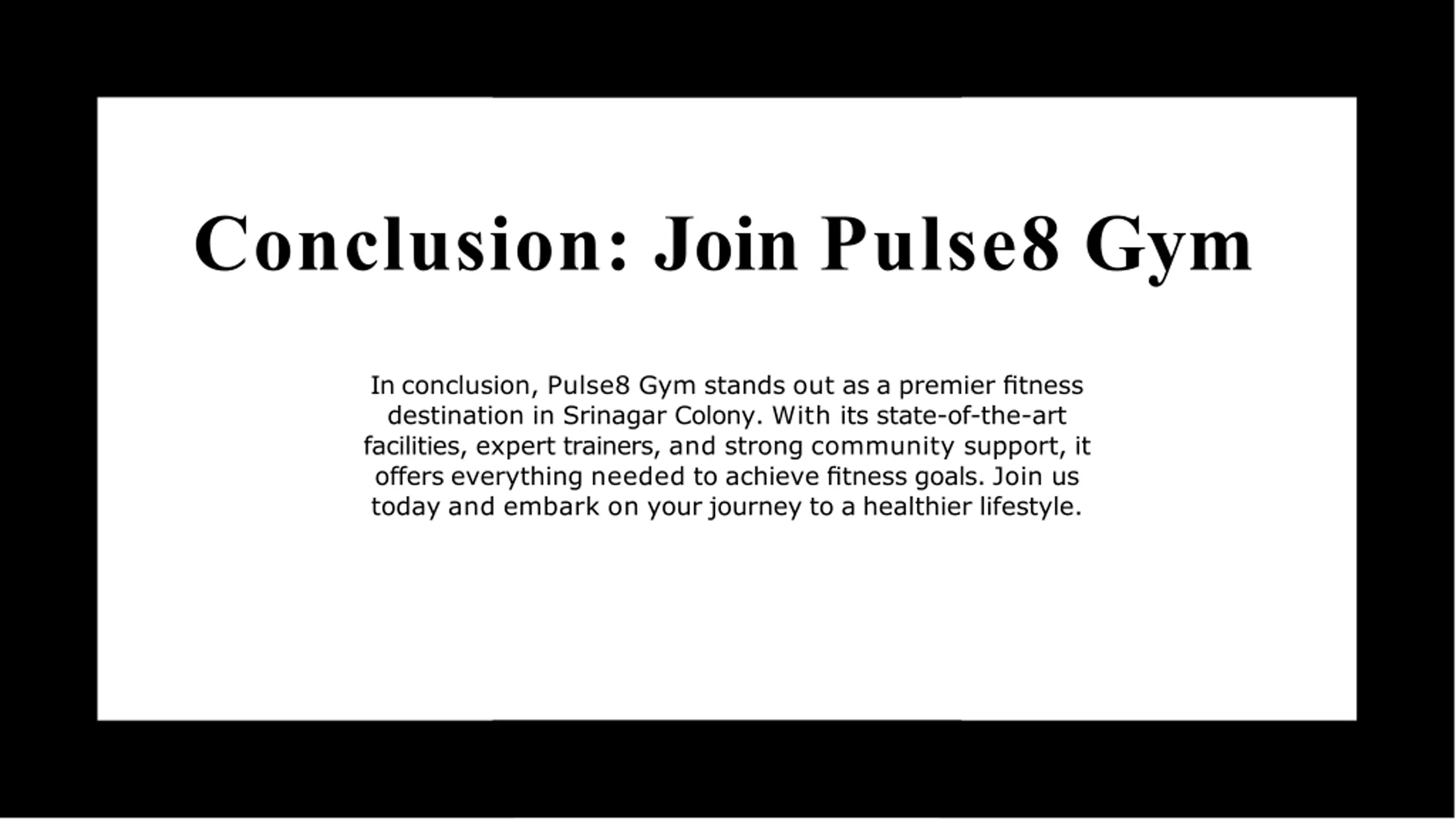 Conclusion: Join Pulse8 Gym

In conclusion, Pulse8 Gym stands out as a premier fitness destination in Srinagar Colony. With its state-of-the-art facilities, expert trainers, and strong community support, it offers everything needed to achieve fitness goals. Join us today and embark on your journey to a healthier lifestyle.